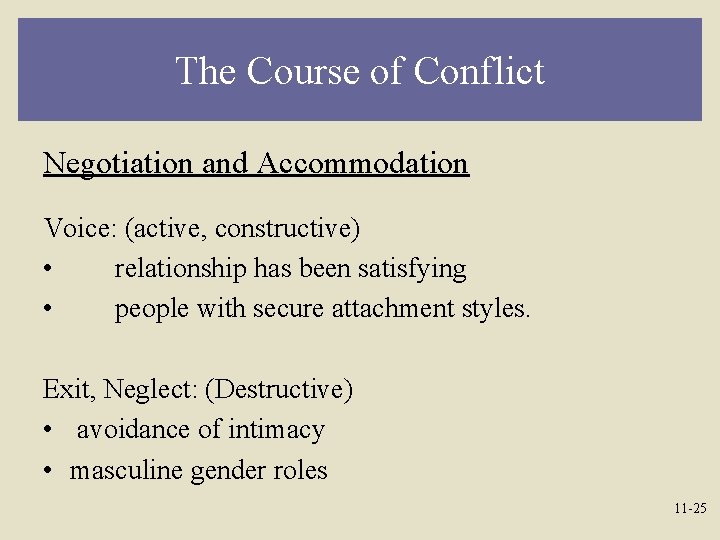 The Course of Conflict

Negotiation and Accommodation

Voice: (active, constructive)
• relationship has been satisfying
• people with secure attachment styles.

Exit, Neglect: (Destructive)
• avoidance of intimacy
• masculine gender roles

11-25